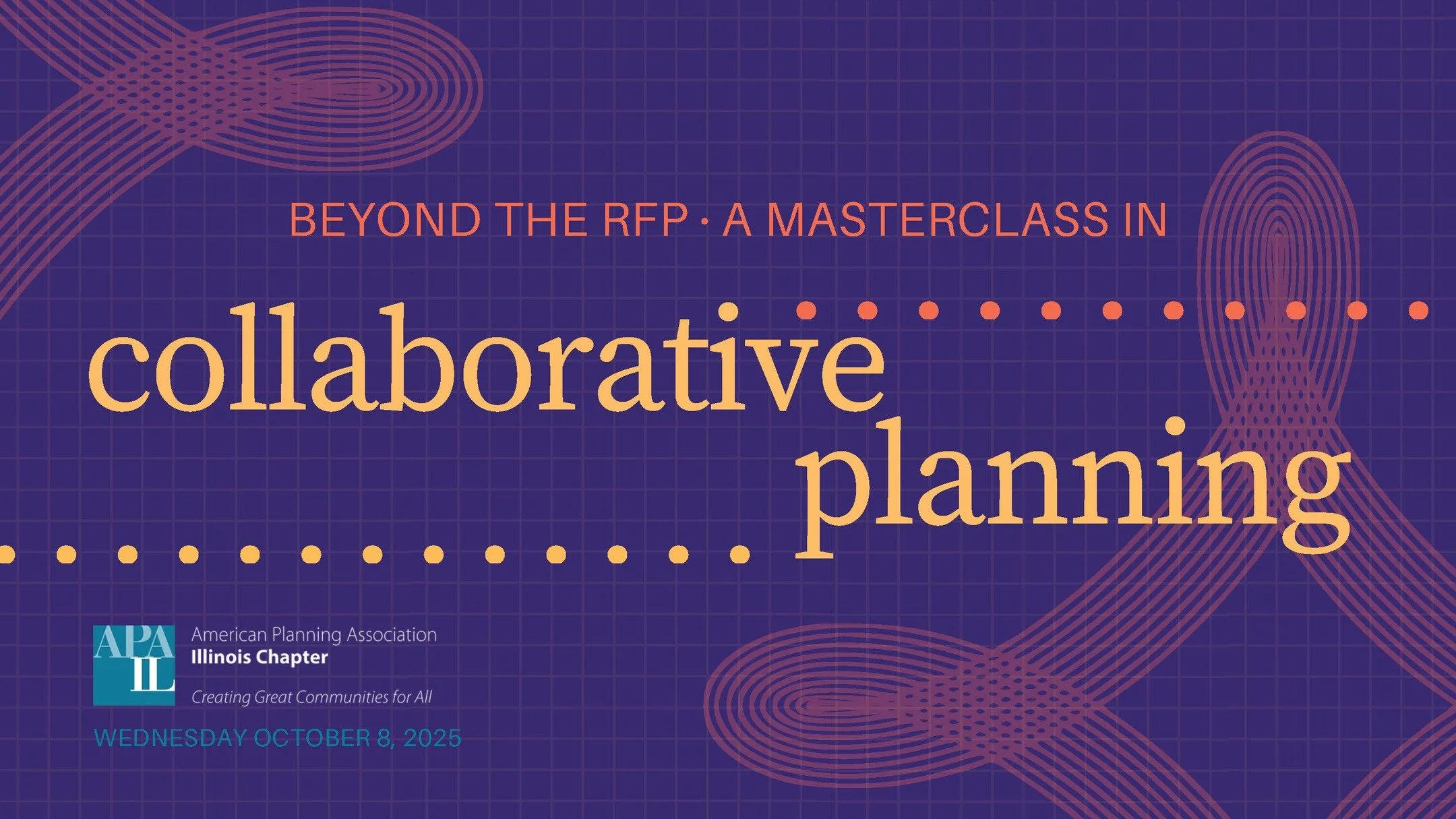 BEYOND THE RFP · A MASTERCLASS IN

collaborative planning

APA IL

American Planning Association
Illinois Chapter

Creating Great Communities for All

WEDNESDAY OCTOBER 8, 2025